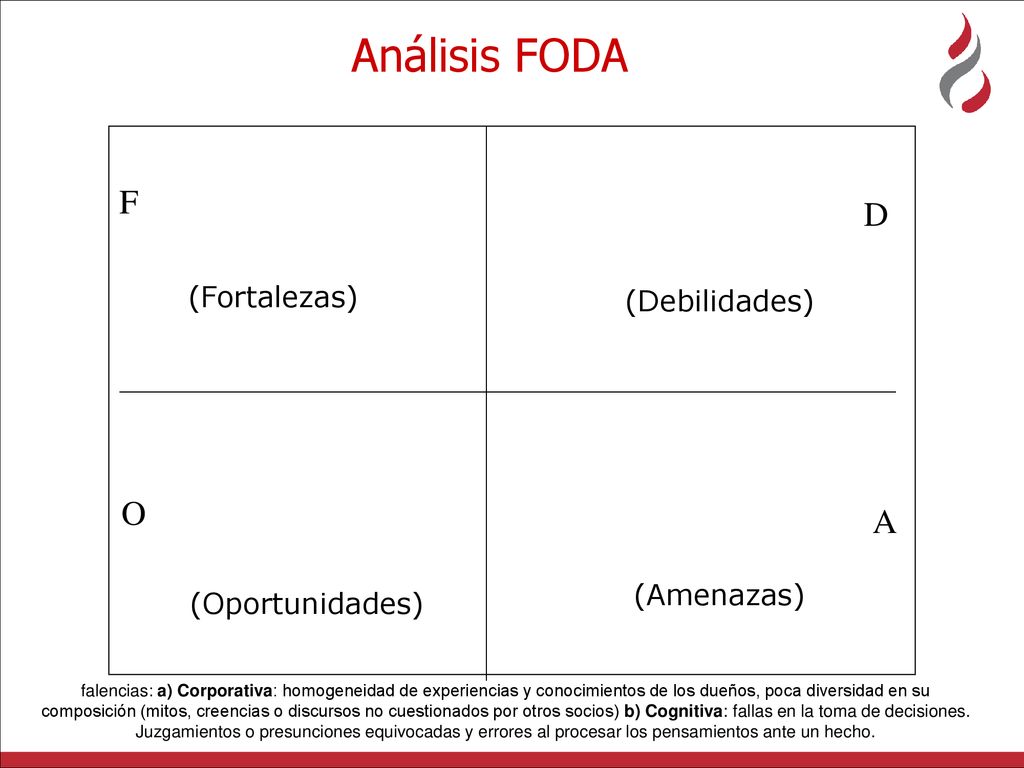 Análisis FODA

F

(Fortalezas)

D

(Debilidades)

O

(Oportunidades)

A

(Amenazas)

falencias: a) Corporativa: homogeneidad de experiencias y conocimientos de los dueños, poca diversidad en su composición (mitos, creencias o discursos no cuestionados por otros socios) b) Cognitiva: fallas en la toma de decisiones. Juzgamientos o presunciones equivocadas y errores al procesar los pensamientos ante un hecho.